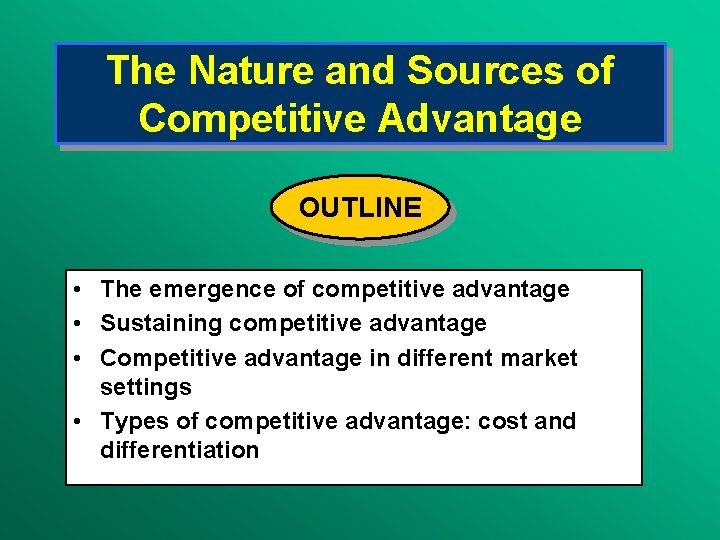 The Nature and Sources of Competitive Advantage

OUTLINE

• The emergence of competitive advantage
• Sustaining competitive advantage
• Competitive advantage in different market settings
• Types of competitive advantage: cost and differentiation